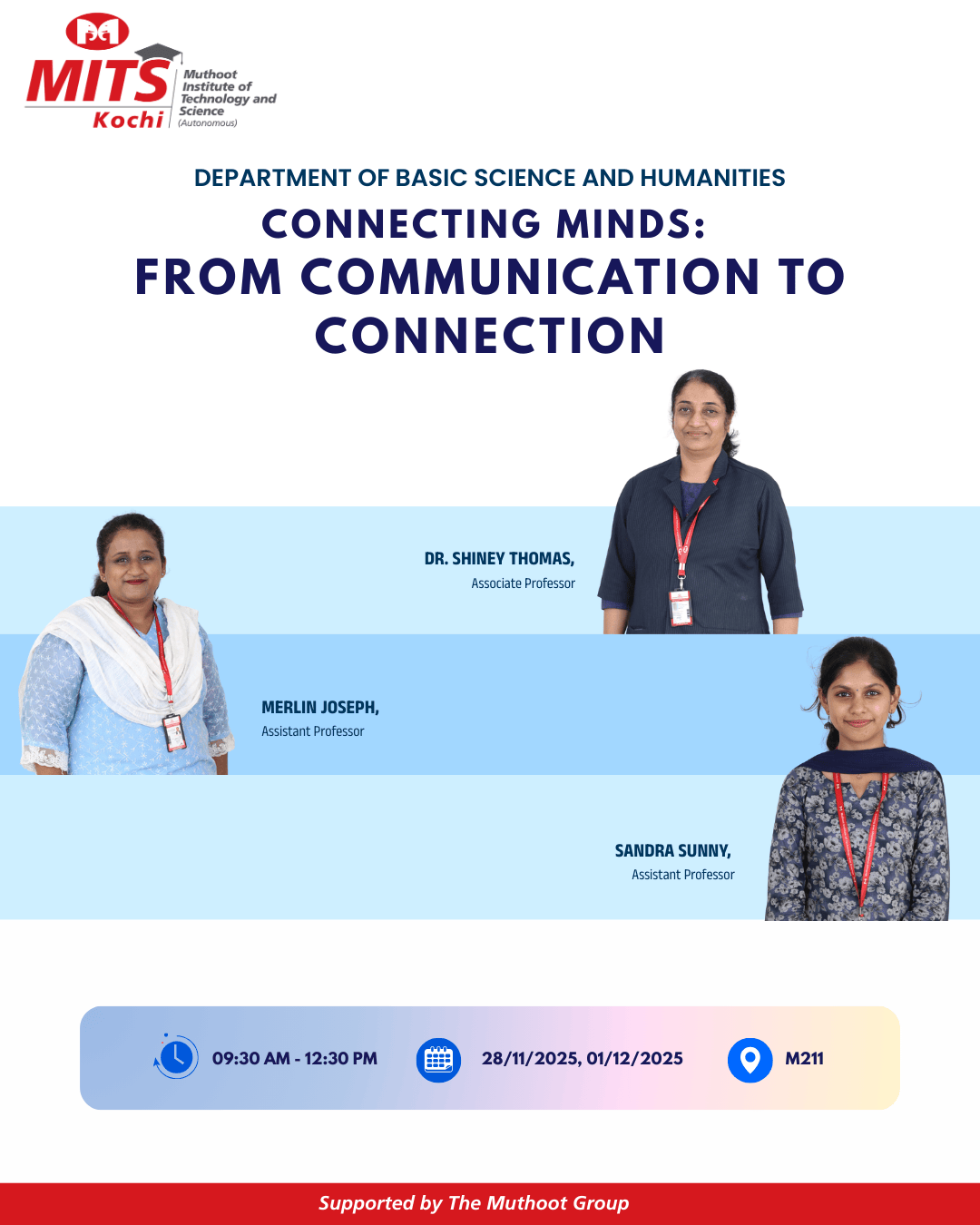 MITS Kochi
Muthoot Institute of Technology and Science (Autonomous)

DEPARTMENT OF BASIC SCIENCE AND HUMANITIES

CONNECTING MINDS:
FROM COMMUNICATION TO CONNECTION

DR. SHINEY THOMAS,
Associate Professor

MERLIN JOSEPH,
Assistant Professor

SANDRA SUNNY,
Assistant Professor

09:30 AM - 12:30 PM

28/11/2025, 01/12/2025

M211

Supported by The Muthoot Group